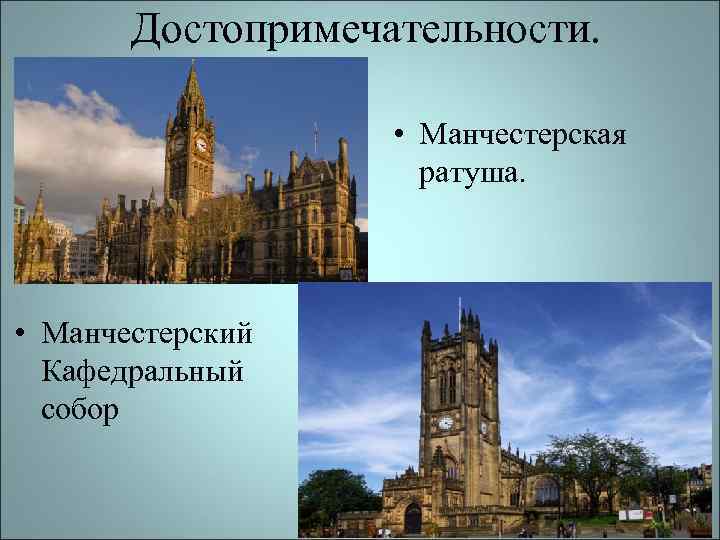 Достопримечательности.

• Манчестерская ратуша.

• Манчестерский Кафедральный собор